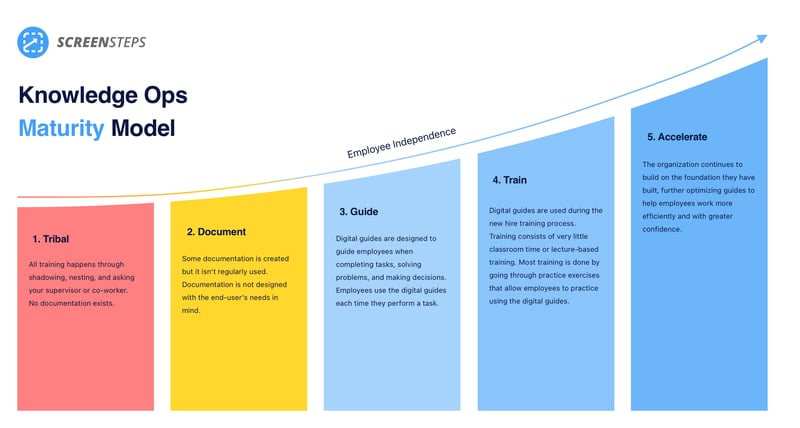 SCREENSTEPS

Knowledge Ops Maturity Model

Employee Independence

1. Tribal

All training happens through shadowing, nesting, and asking your supervisor or co-worker. No documentation exists.

2. Document

Some documentation is created but it isn't regularly used. Documentation is not designed with the end-user's needs in mind.

3. Guide

Digital guides are designed to guide employees when completing tasks, solving problems, and making decisions. Employees use the digital guides each time they perform a task.

4. Train

Digital guides are used during the new hire training process. Training consists of very little classroom time or lecture-based training. Most training is done by going through practice exercises that allow employees to practice using the digital guides.

5. Accelerate

The organization continues to build on the foundation they have built, further optimizing guides to help employees work more efficiently and with greater confidence.